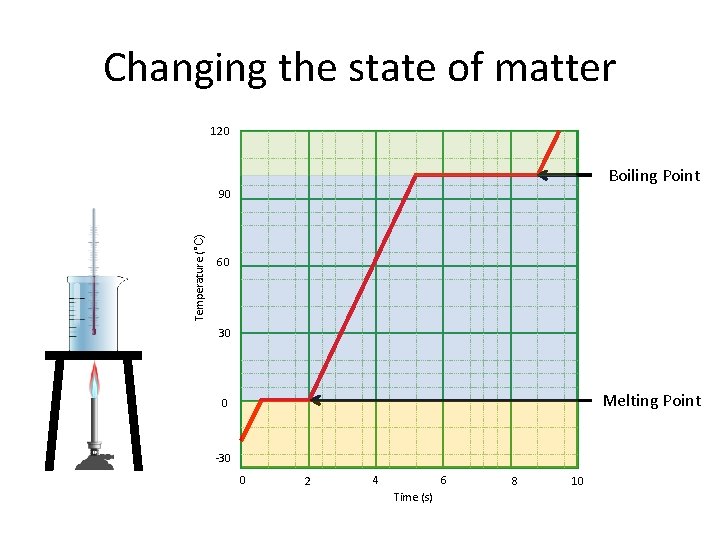 Changing the state of matter

120
90
60
30
0
-30

Temperature (°C)

0
2
4
6
8
10

Time (s)

Boiling Point

Melting Point